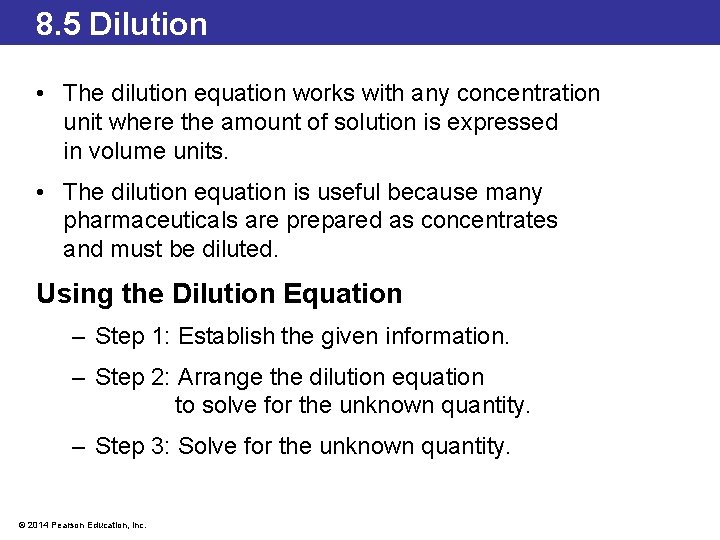 8.5 Dilution

• The dilution equation works with any concentration unit where the amount of solution is expressed in volume units.

• The dilution equation is useful because many pharmaceuticals are prepared as concentrates and must be diluted.

Using the Dilution Equation

– Step 1: Establish the given information.

– Step 2: Arrange the dilution equation to solve for the unknown quantity.

– Step 3: Solve for the unknown quantity.

© 2014 Pearson Education, Inc.